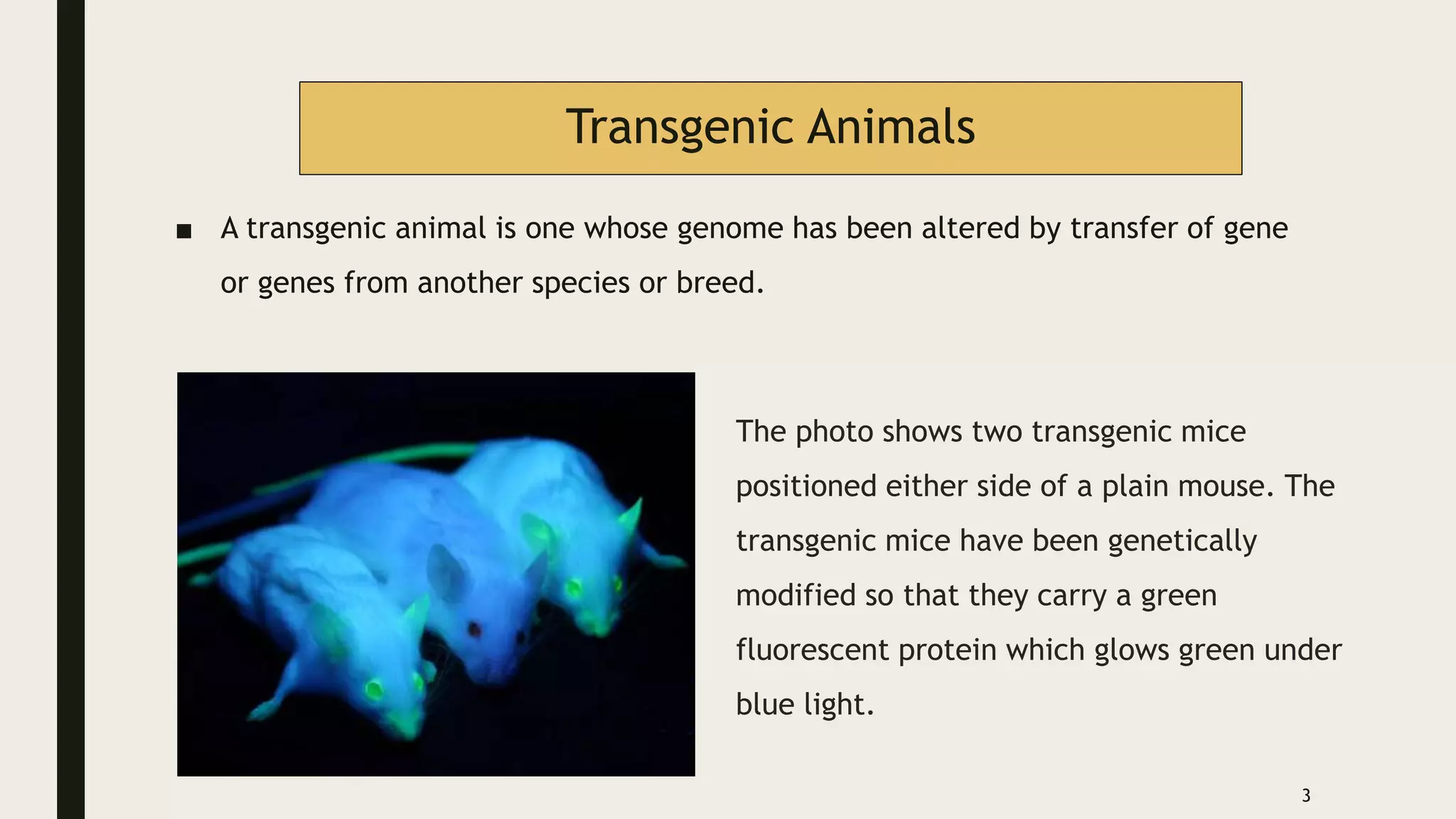 Transgenic Animals

■ A transgenic animal is one whose genome has been altered by transfer of gene or genes from another species or breed.

The photo shows two transgenic mice positioned either side of a plain mouse. The transgenic mice have been genetically modified so that they carry a green fluorescent protein which glows green under blue light.

3